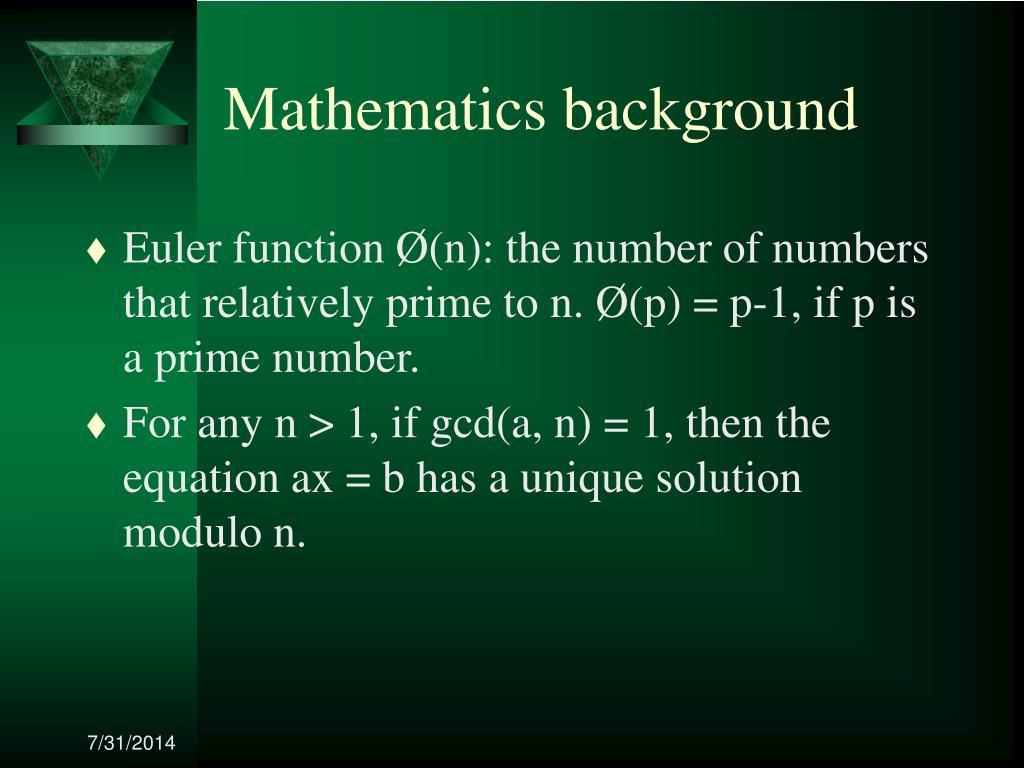 Mathematics background

♦ Euler function Ø(n): the number of numbers that relatively prime to n. Ø(p) = p-1, if p is a prime number.

♦ For any n > 1, if gcd(a, n) = 1, then the equation ax = b has a unique solution modulo n.

7/31/2014